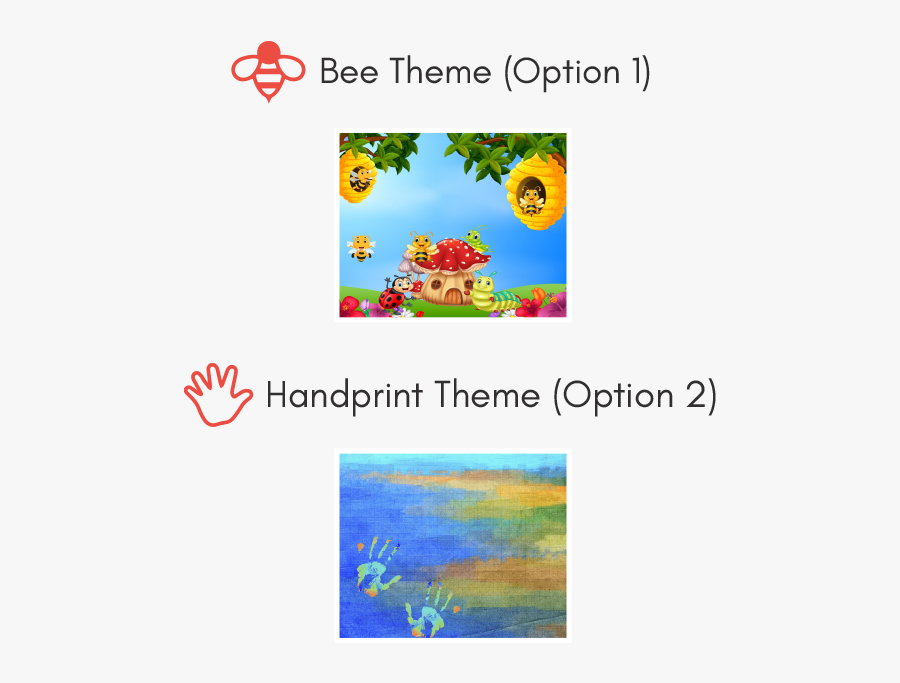 Bee Theme (Option 1)

Handprint Theme (Option 2)